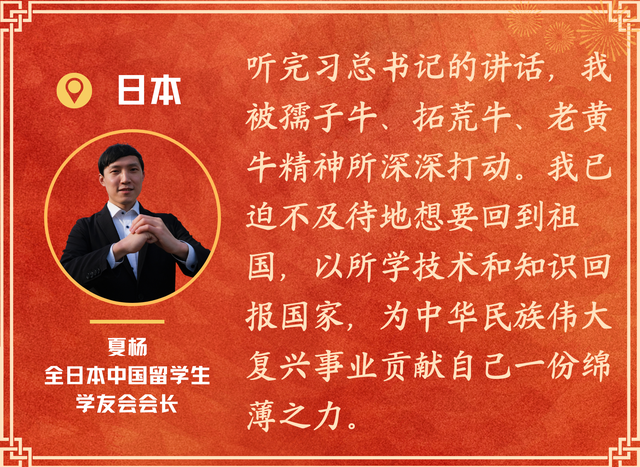 日本

夏杨
全日本中国留学生
学友会会长

听完习总书记的讲话，我被孺子牛、拓荒牛、老黄牛精神所深深打动。我已迫不及待地想要回到祖国，以所学技术和知识回报国家，为中华民族伟大复兴事业贡献自己一份绵薄之力。